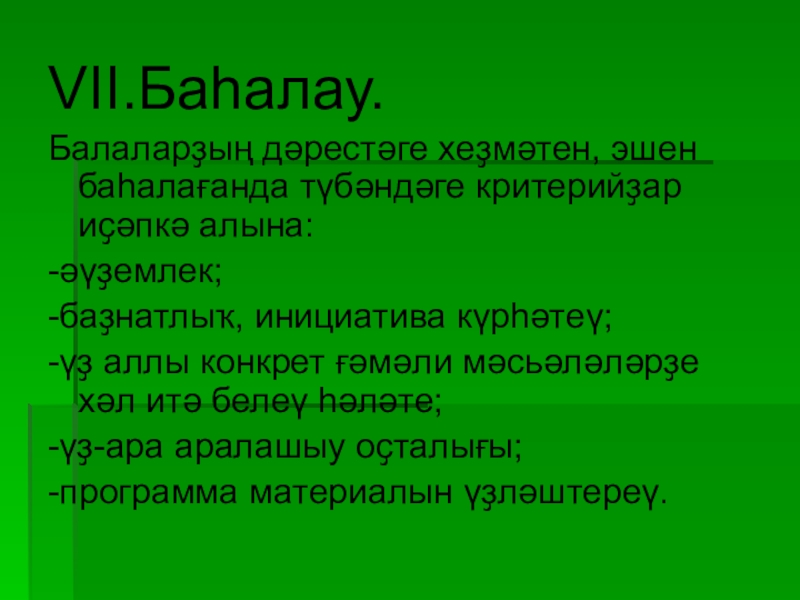 VII.Баһалау.

Балаларҙың дәрестәге хеҙмәтен, эшен баһалағанда түбәндәге критерийҙар иҫәпкә алына:

-әүҙемлек;

-баҙнатлыҡ, инициатива күрһәтеү;

-үҙ аллы конкрет ғәмәли мәсьәләләрҙе хәл итә белеү һәләте;

-үҙ-ара аралашыу оҫталығы;

-программа материалын үҙләштереү.